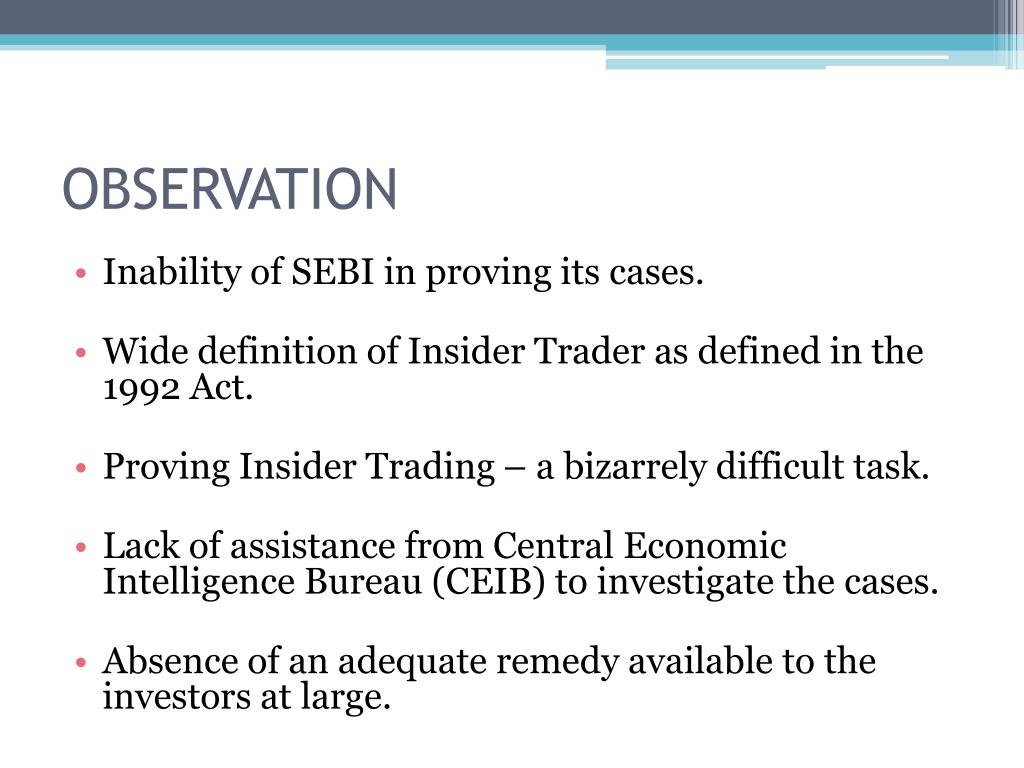 OBSERVATION

• Inability of SEBI in proving its cases.

• Wide definition of Insider Trader as defined in the 1992 Act.

• Proving Insider Trading – a bizarrely difficult task.

• Lack of assistance from Central Economic Intelligence Bureau (CEIB) to investigate the cases.

• Absence of an adequate remedy available to the investors at large.